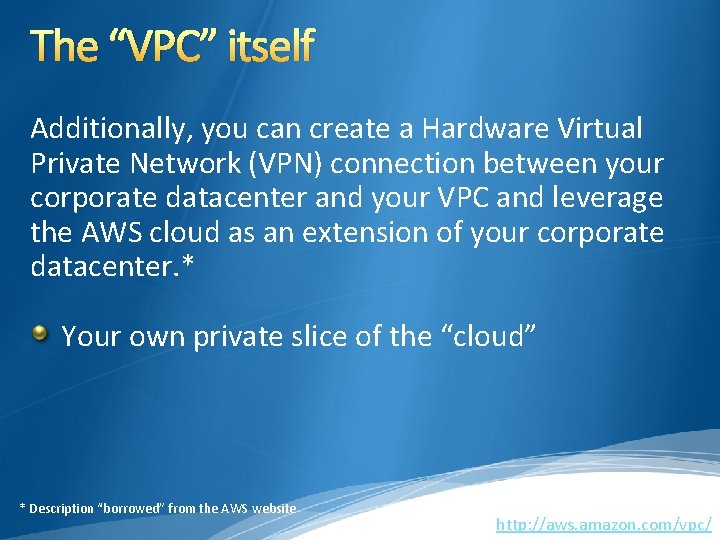 The "VPC" itself

Additionally, you can create a Hardware Virtual Private Network (VPN) connection between your corporate datacenter and your VPC and leverage the AWS cloud as an extension of your corporate datacenter.*

• Your own private slice of the "cloud"

* Description "borrowed" from the AWS website

http://aws.amazon.com/vpc/